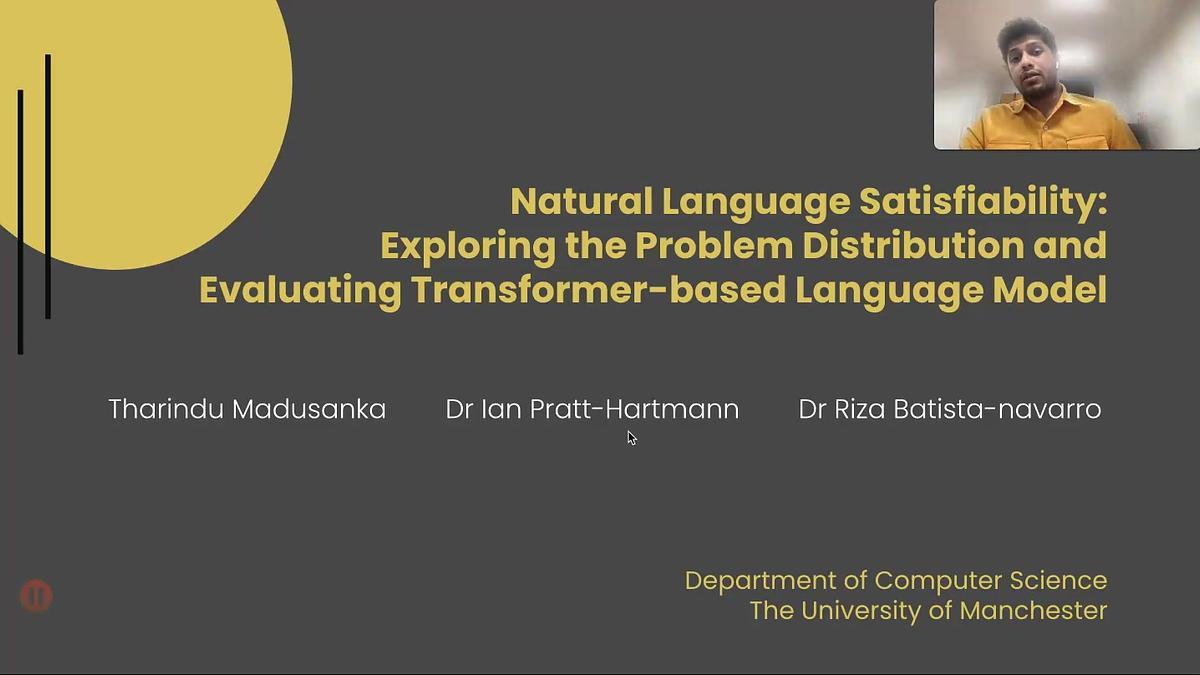 Natural Language Satisfiability:
Exploring the Problem Distribution and
Evaluating Transformer-based Language Model

Tharindu Madusanka Dr Ian Pratt-Hartmann Dr Riza Batista-navarro

Department of Computer Science
The University of Manchester